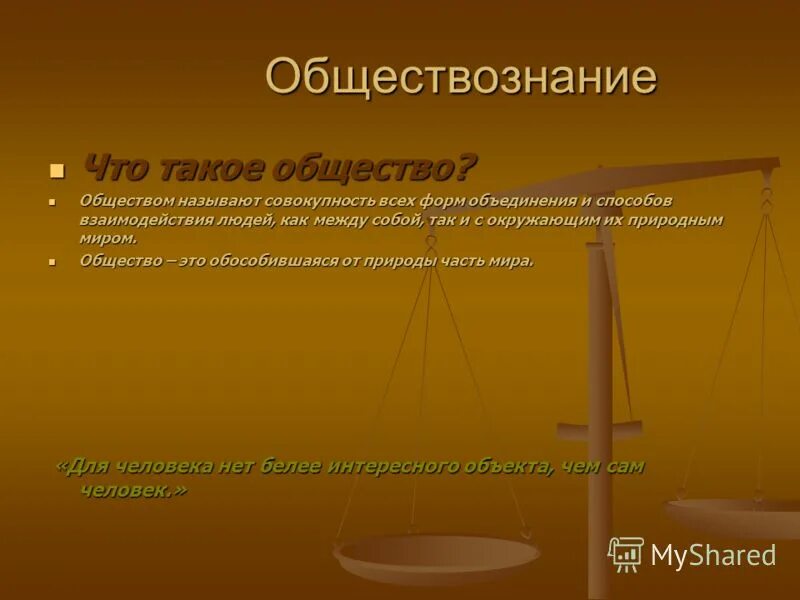 Обществознание

Что такое общество?

Обществом называют совокупность всех форм объединения и способов взаимодействия людей, как между собой, так и с окружающим их природным миром.

Общество – это обособившаяся от природы часть мира.

«Для человека нет белее интересного объекта, чем сам человек.»

MyShared